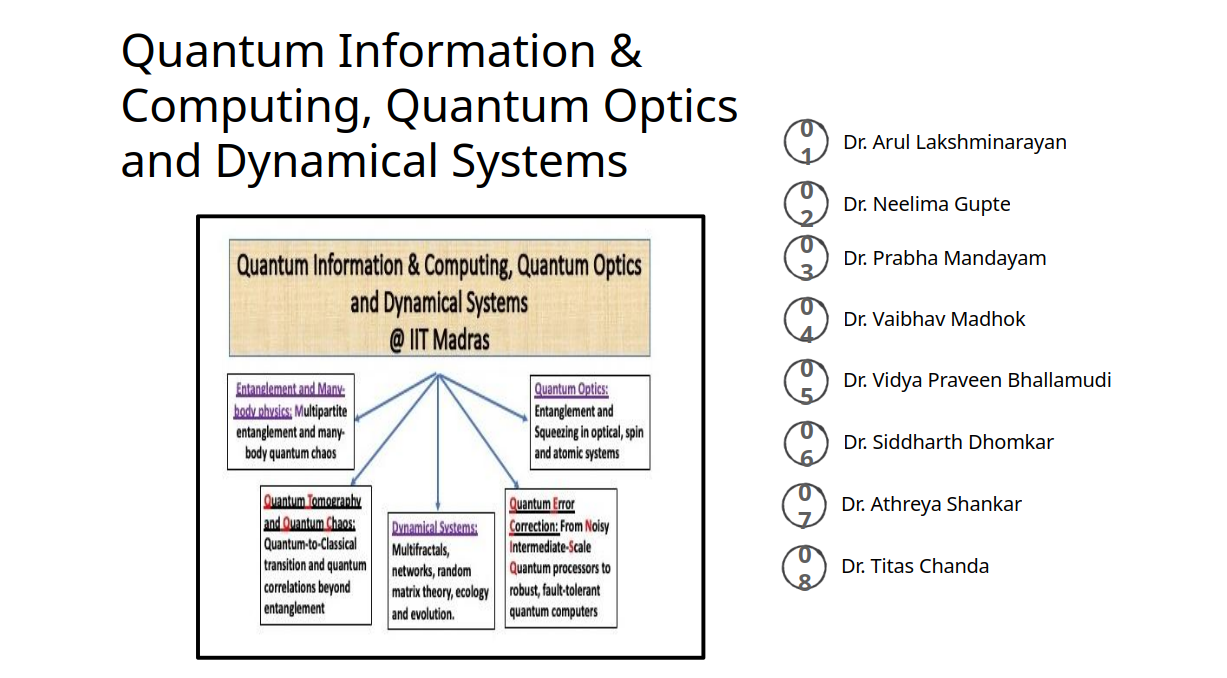 Quantum Information & Computing, Quantum Optics and Dynamical Systems

Quantum Information & Computing, Quantum Optics and Dynamical Systems @ IIT Madras

Entanglement and Many-body physics: Multipartite entanglement and many-body quantum chaos

Quantum Optics: Entanglement and Squeezing in optical, spin and atomic systems

Quantum Tomography and Quantum Chaos: Quantum-to-Classical transition and quantum correlations beyond entanglement

Dynamical Systems: Multifractals, networks, random matrix theory, ecology and evolution.

Quantum Error Correction: From Noisy Intermediate-Scale Quantum processors to robust, fault-tolerant quantum computers

01 Dr. Arul Lakshminarayan

02 Dr. Neelima Gupte

03 Dr. Prabha Mandayam

04 Dr. Vaibhav Madhok

05 Dr. Vidya Praveen Bhallamudi

06 Dr. Siddharth Dhomkar

07 Dr. Athreya Shankar

08 Dr. Titas Chanda